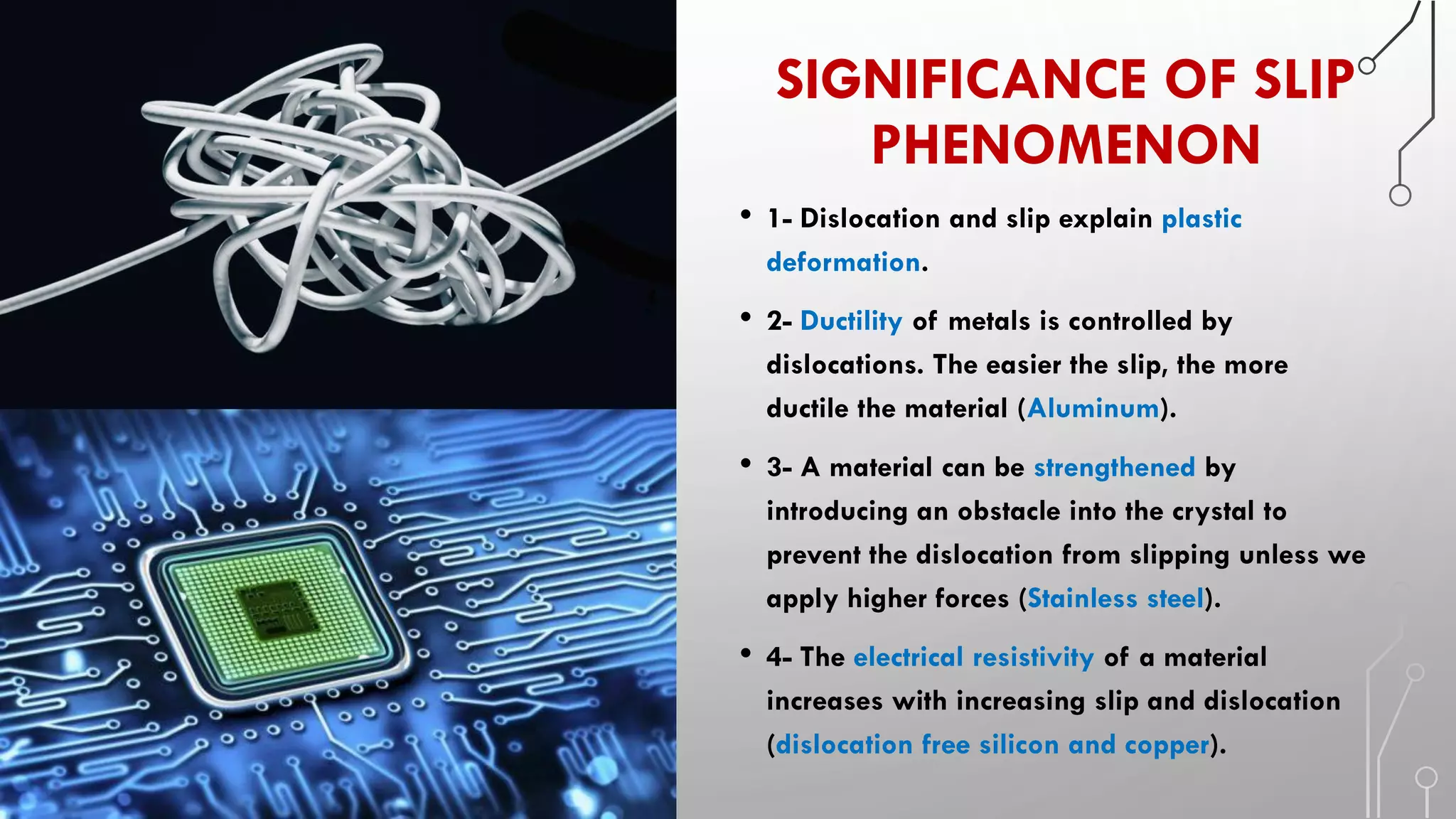 SIGNIFICANCE OF SLIP PHENOMENON

• 1- Dislocation and slip explain plastic deformation.

• 2- Ductility of metals is controlled by dislocations. The easier the slip, the more ductile the material (Aluminum).

• 3- A material can be strengthened by introducing an obstacle into the crystal to prevent the dislocation from slipping unless we apply higher forces (Stainless steel).

• 4- The electrical resistivity of a material increases with increasing slip and dislocation (dislocation free silicon and copper).